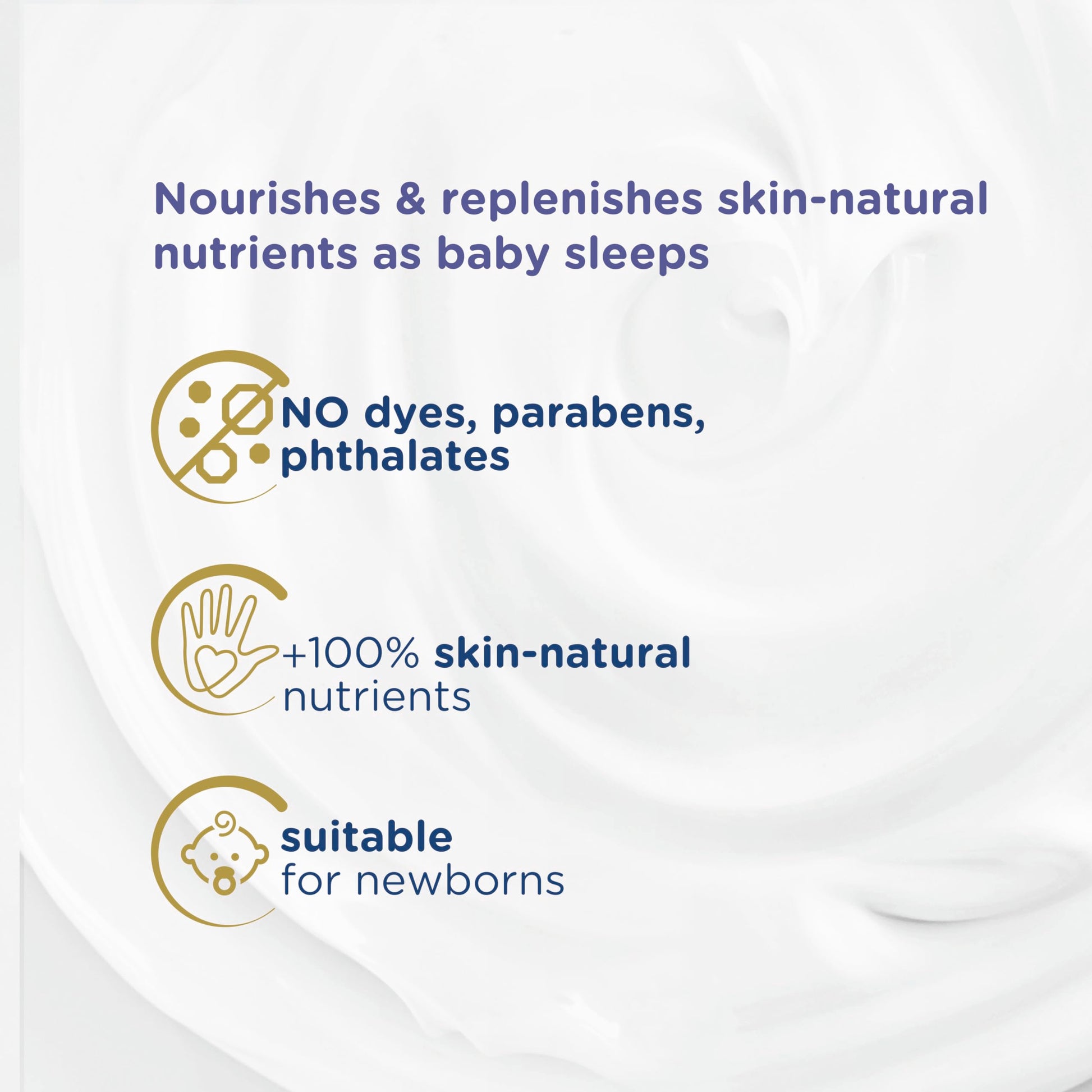 Nourishes & replenishes skin-natural nutrients as baby sleeps

NO dyes, parabens, phthalates

+100% skin-natural nutrients

suitable for newborns